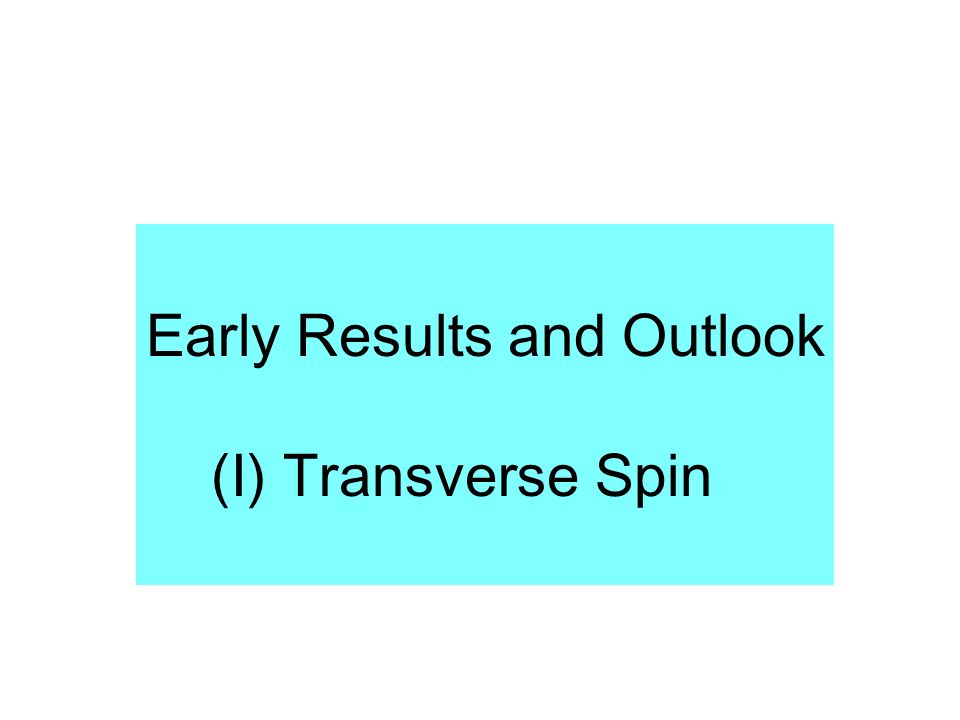 Early Results and Outlook

(I) Transverse Spin